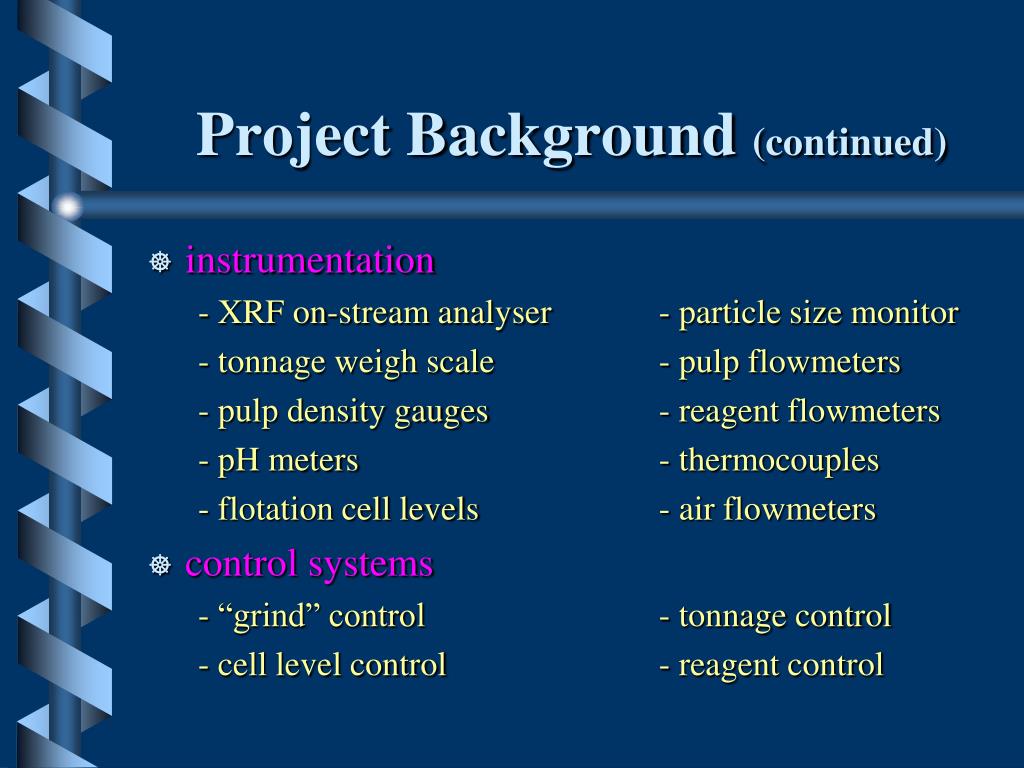 Project Background (continued)

instrumentation

- XRF on-stream analyser
- tonnage weigh scale
- pulp density gauges
- pH meters
- flotation cell levels

- particle size monitor
- pulp flowmeters
- reagent flowmeters
- thermocouples
- air flowmeters

control systems

- “grind” control
- cell level control

- tonnage control
- reagent control